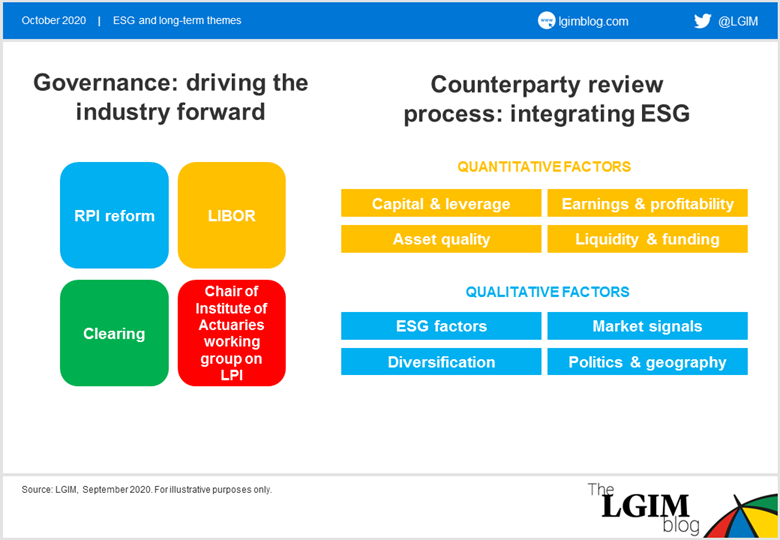 October 2020 | ESG and long-term themes

lgimblog.com

@LGIM

Governance: driving the industry forward

RPI reform

LIBOR

Clearing

Chair of Institute of Actuaries working group on LPI

Counterparty review process: integrating ESG

QUANTITATIVE FACTORS

Capital & leverage

Earnings & profitability

Asset quality

Liquidity & funding

QUALITATIVE FACTORS

ESG factors

Market signals

Diversification

Politics & geography

Source: LGIM, September 2020. For illustrative purposes only.

The LGIM blog